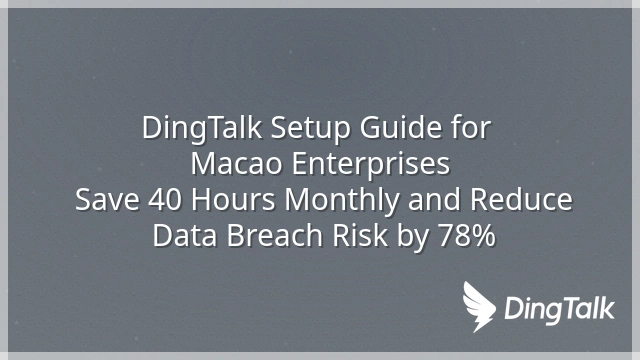 DingTalk Setup Guide for Macao Enterprises
Save 40 Hours Monthly and Reduce Data Breach Risk by 78%

DingTalk